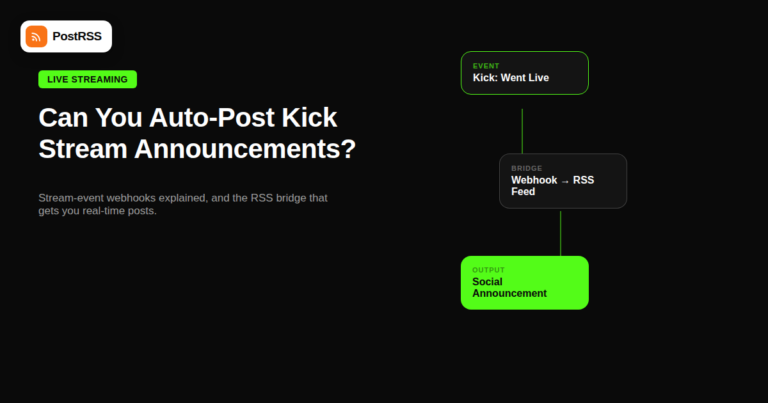 PostRSS

LIVE STREAMING

Can You Auto-Post Kick Stream Announcements?

Stream-event webhooks explained, and the RSS bridge that gets you real-time posts.

EVENT
Kick: Went Live

BRIDGE
Webhook → RSS Feed

OUTPUT
Social Announcement